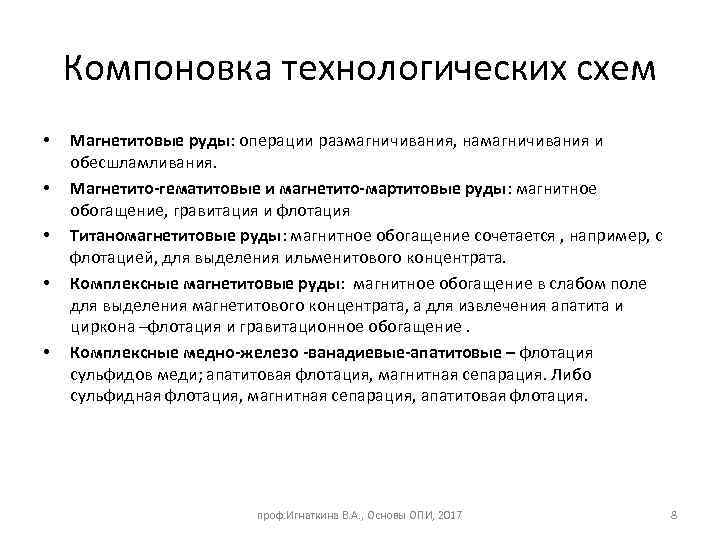 Компоновка технологических схем

• Магнетитовые руды: операции размагничивания, намагничивания и обесшламливания.

• Магнетито-гематитовые и магнетито-мартитовые руды: магнитное обогащение, гравитация и флотация

• Титаномагнетитовые руды: магнитное обогащение сочетается , например, с флотацией, для выделения ильменитового концентрата.

• Комплексные магнетитовые руды: магнитное обогащение в слабом поле для выделения магнетитового концентрата, а для извлечения апатита и циркона –флотация и гравитационное обогащение .

• Комплексные медно-железо -ванадиевые-апатитовые – флотация сульфидов меди; апатитовая флотация, магнитная сепарация. Либо сульфидная флотация, магнитная сепарация, апатитовая флотация.

проф.Игнаткина В.А., Основы ОПИ, 2017

8